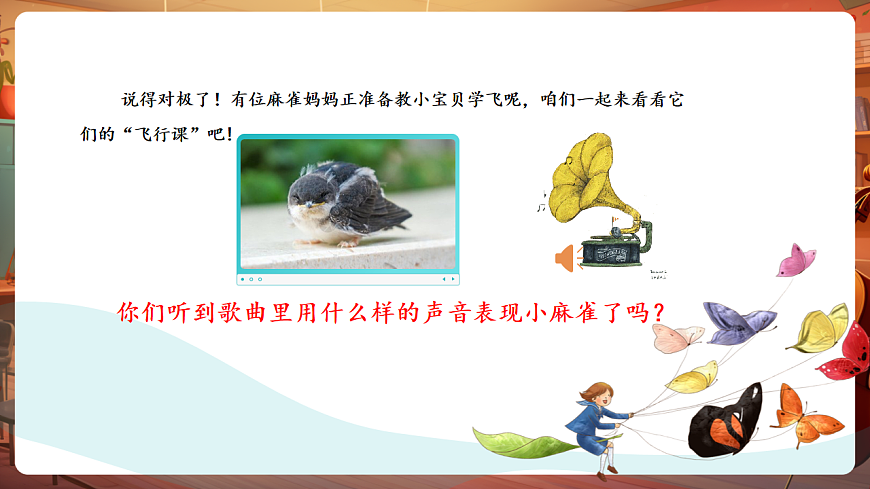 说得对极了！有位麻雀妈妈正准备教小宝贝学飞呢，咱们一起来看看它们的“飞行课”吧！

你们听到歌曲里用什么样的声音表现小麻雀了吗？